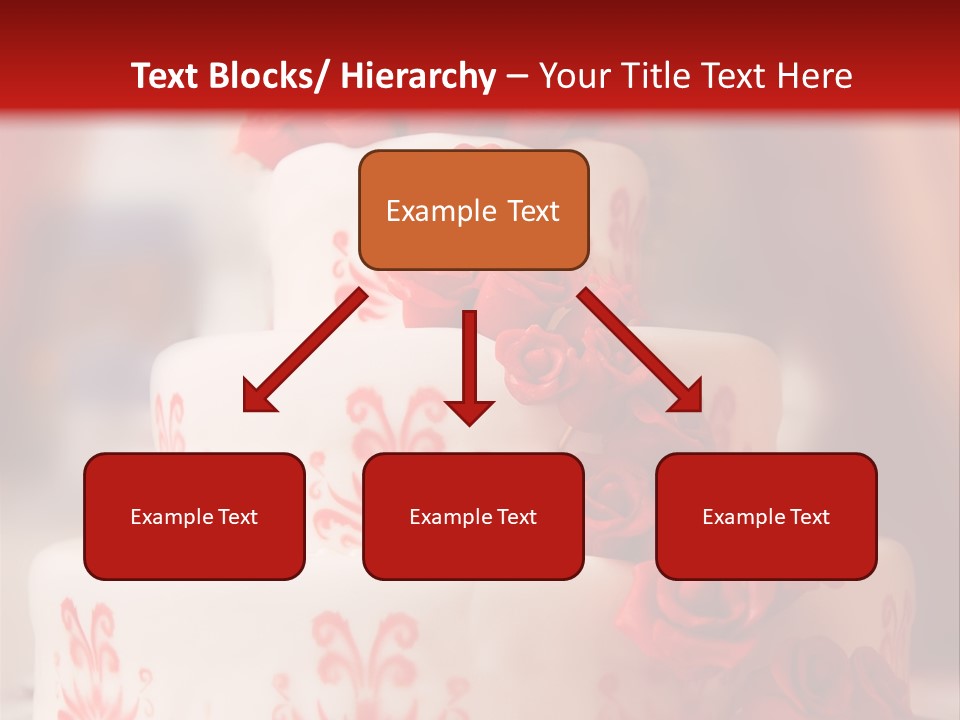 Text Blocks/ Hierarchy – Your Title Text Here

Example Text

Example Text

Example Text

Example Text